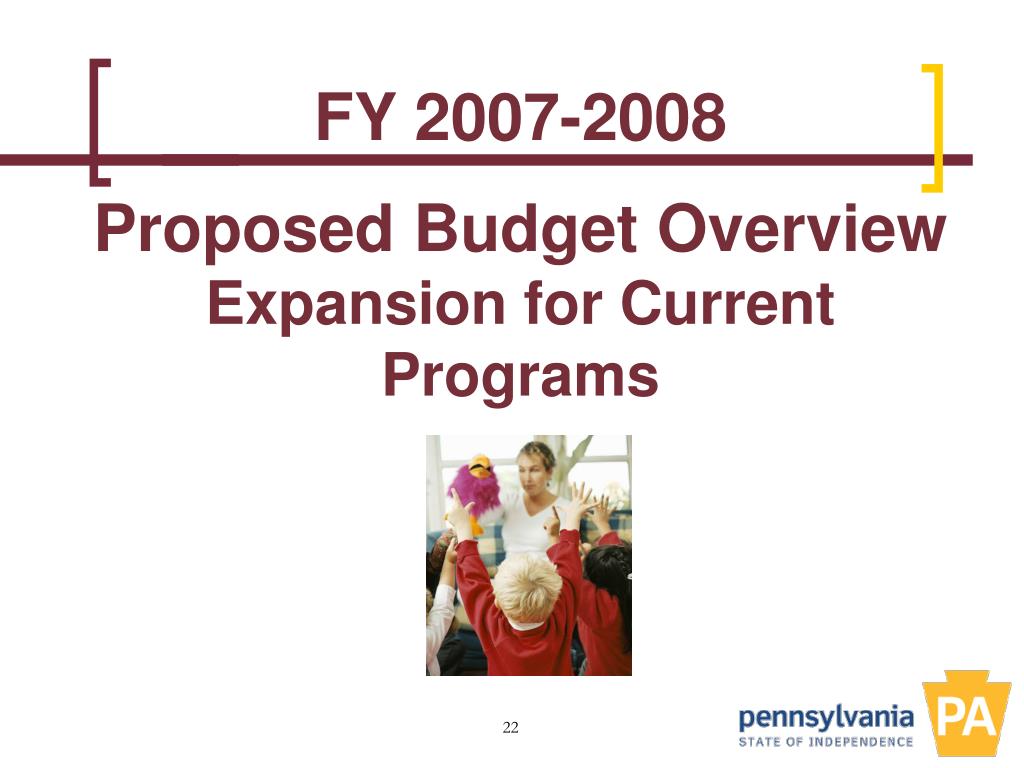 FY 2007-2008

Proposed Budget Overview
Expansion for Current Programs

22

pennsylvania
STATE OF INDEPENDENCE
PA